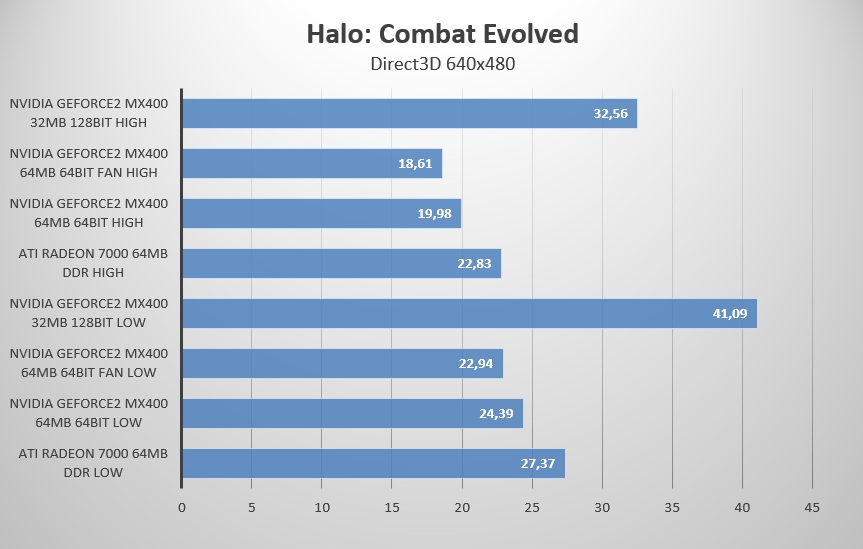 Halo: Combat Evolved
Direct3D 640x480

NVIDIA GEFORCE2 MX400 32MB 128BIT HIGH
32,56

NVIDIA GEFORCE2 MX400 64MB 64BIT FAN HIGH
18,61

NVIDIA GEFORCE2 MX400 64MB 64BIT HIGH
19,98

ATI RADEON 7000 64MB DDR HIGH
22,83

NVIDIA GEFORCE2 MX400 32MB 128BIT LOW
41,09

NVIDIA GEFORCE2 MX400 64MB 64BIT FAN LOW
22,94

NVIDIA GEFORCE2 MX400 64MB 64BIT LOW
24,39

ATI RADEON 7000 64MB DDR LOW
27,37

0 5 10 15 20 25 30 35 40 45